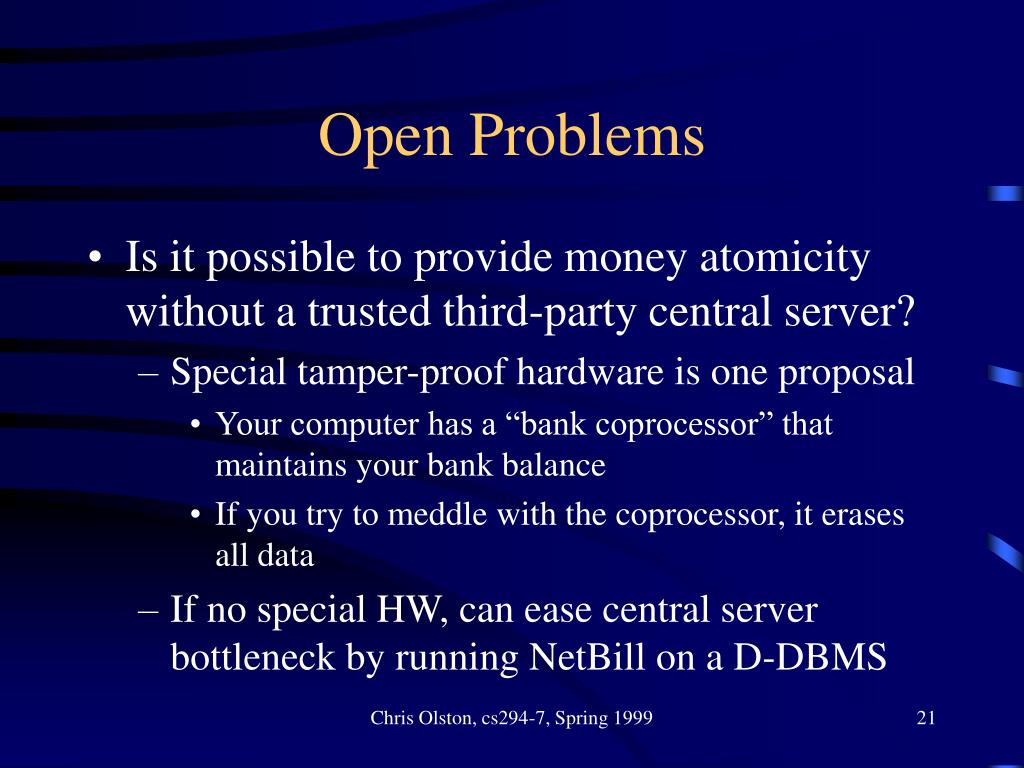 Open Problems

• Is it possible to provide money atomicity without a trusted third-party central server?
– Special tamper-proof hardware is one proposal
• Your computer has a “bank coprocessor” that maintains your bank balance
• If you try to meddle with the coprocessor, it erases all data
– If no special HW, can ease central server bottleneck by running NetBill on a D-DBMS

Chris Olston, cs294-7, Spring 1999

21